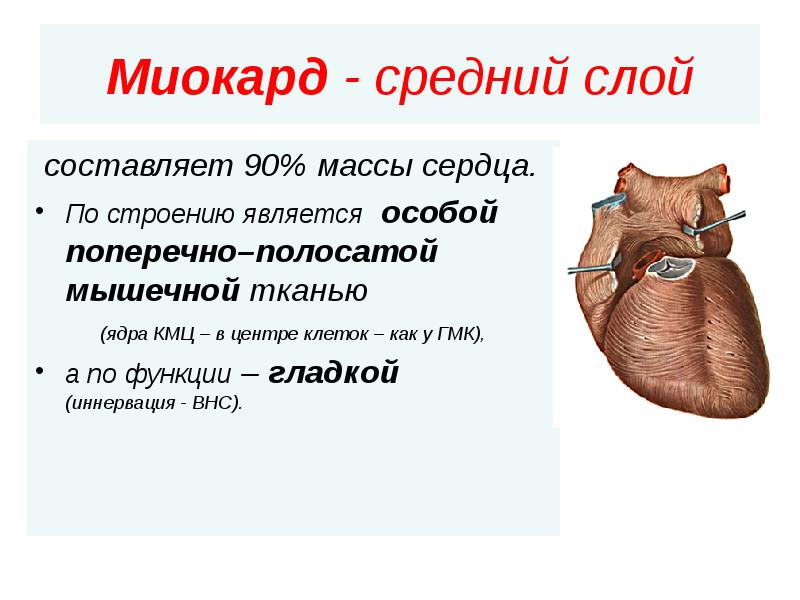 Миокард - средний слой

составляет 90% массы сердца.

• По строению является особой поперечно–полосатой мышечной тканью

(ядра КМЦ – в центре клеток – как у ГМК),

• а по функции – гладкой (иннервация - ВНС).